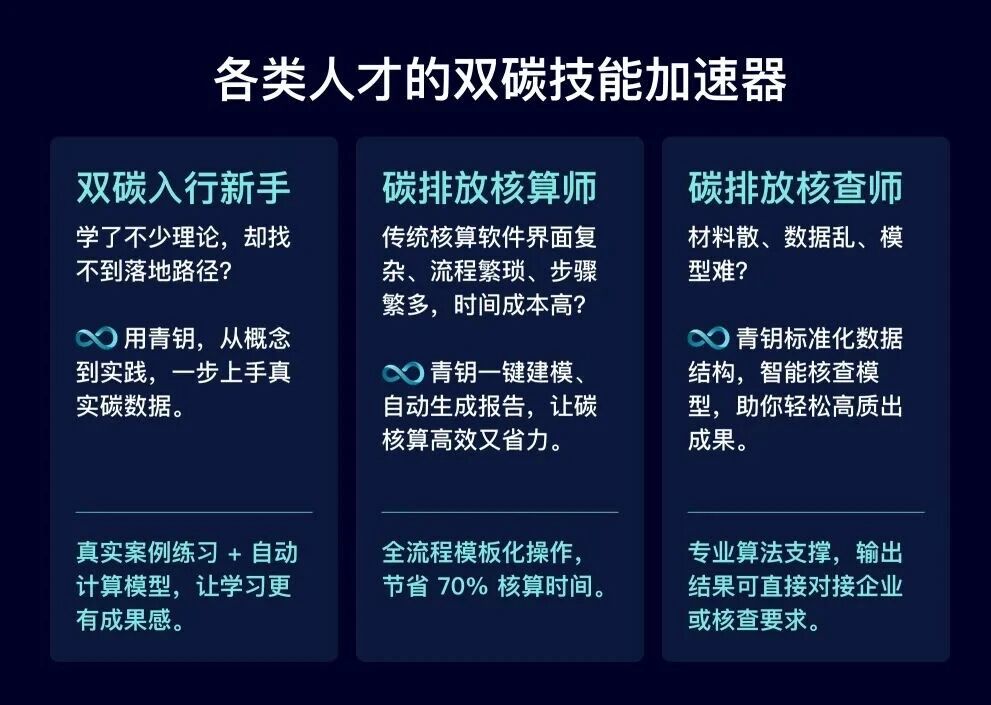 各类人才的双碳技能加速器

双碳入行新手

学了不少理论，却找不到落地路径？

用青钥，从概念到实践，一步上手真实碳数据。

真实案例练习 + 自动计算模型，让学习更有成果感。

碳排放核算师

传统核算软件界面复杂、流程繁琐、步骤繁多，时间成本高？

青钥一键建模、自动生成报告，让碳核算高效又省力。

全流程模板化操作，节省 70% 核算时间。

碳排放核查师

材料散、数据乱、模型难？

青钥标准化数据结构，智能核查模型，助你轻松高质出成果。

专业算法支撑，输出结果可直接对接企业或核查要求。